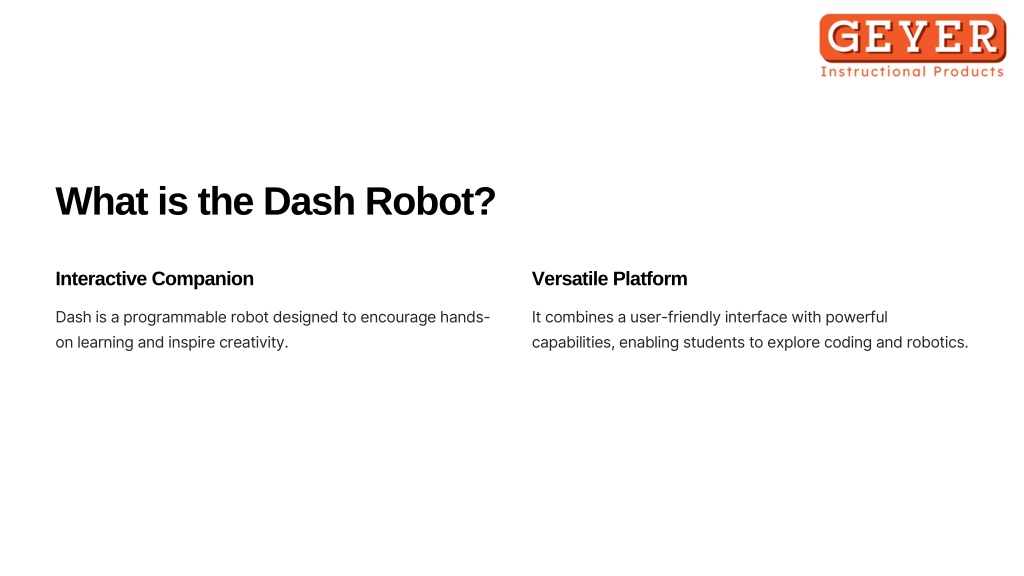 GEYER
Instructional Products

What is the Dash Robot?

Interactive Companion

Dash is a programmable robot designed to encourage hands-on learning and inspire creativity.

Versatile Platform

It combines a user-friendly interface with powerful capabilities, enabling students to explore coding and robotics.